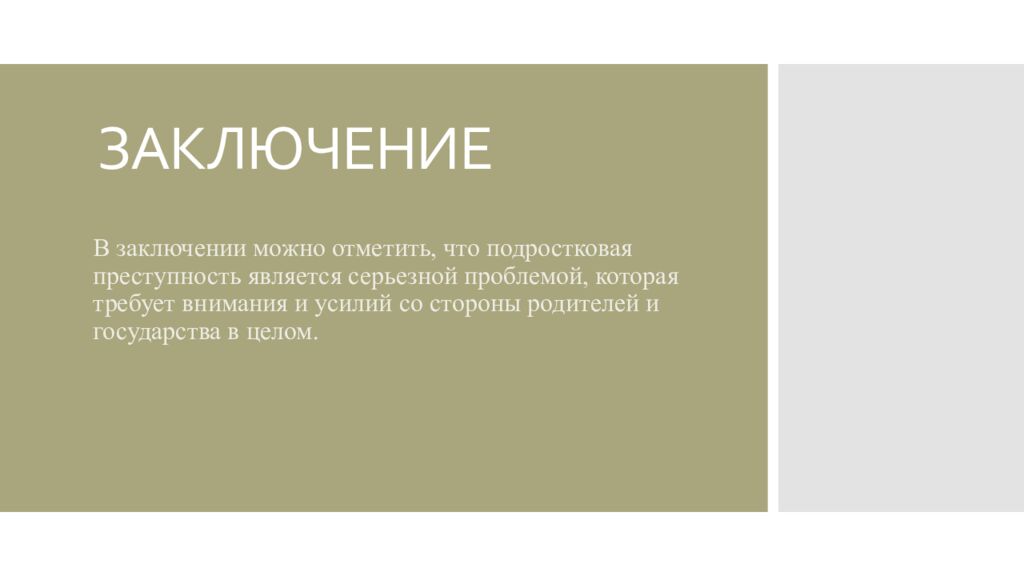 ЗАКЛЮЧЕНИЕ

В заключении можно отметить, что подростковая преступность является серьезной проблемой, которая требует внимания и усилий со стороны родителей и государства в целом.